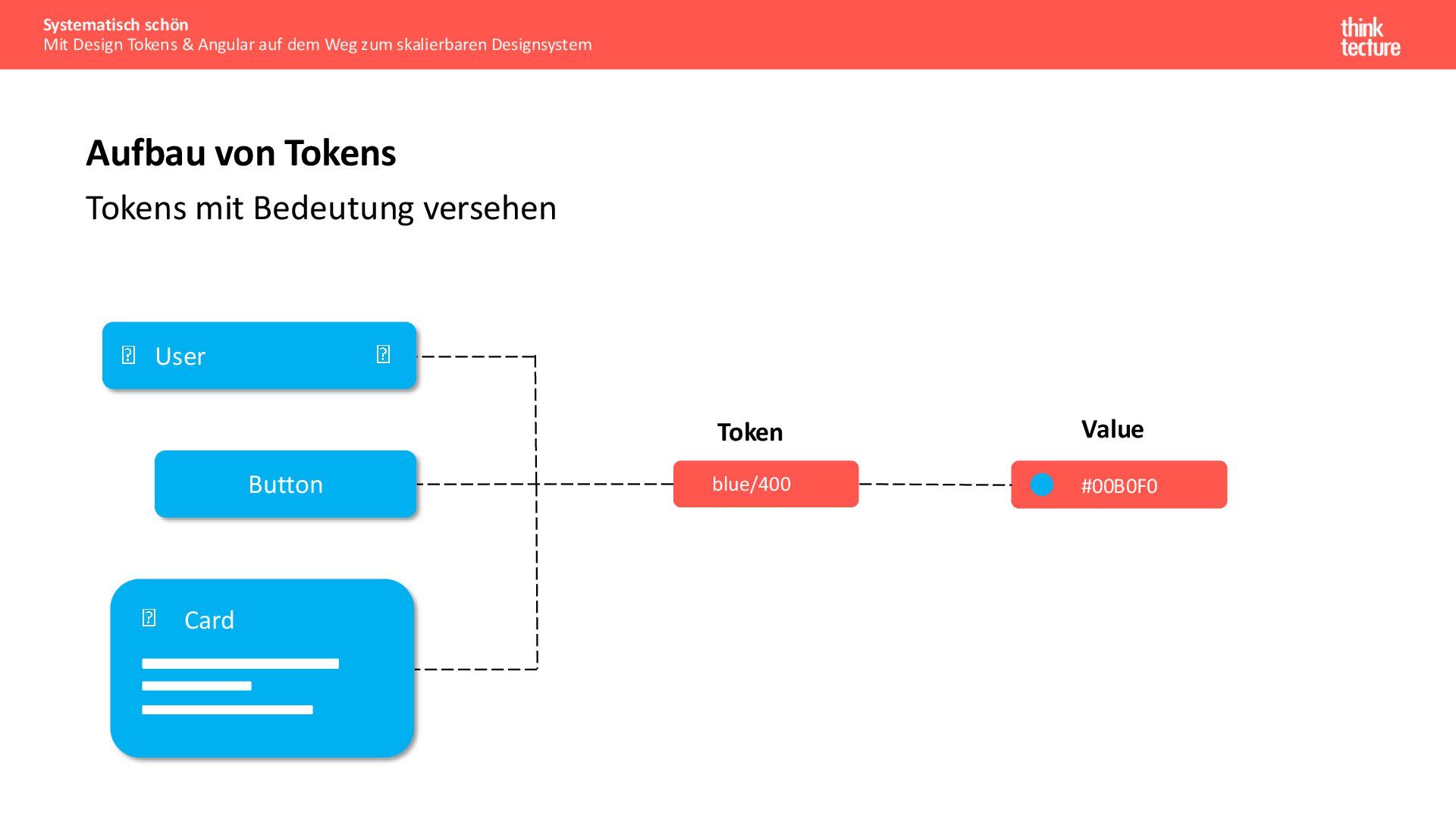 Systematisch schön
Mit Design Tokens & Angular auf dem Weg zum skalierbaren Designsystem

think tecture

Aufbau von Tokens

Tokens mit Bedeutung versehen

User

Button

Card

Token

blue/400

Value

#00B0F0